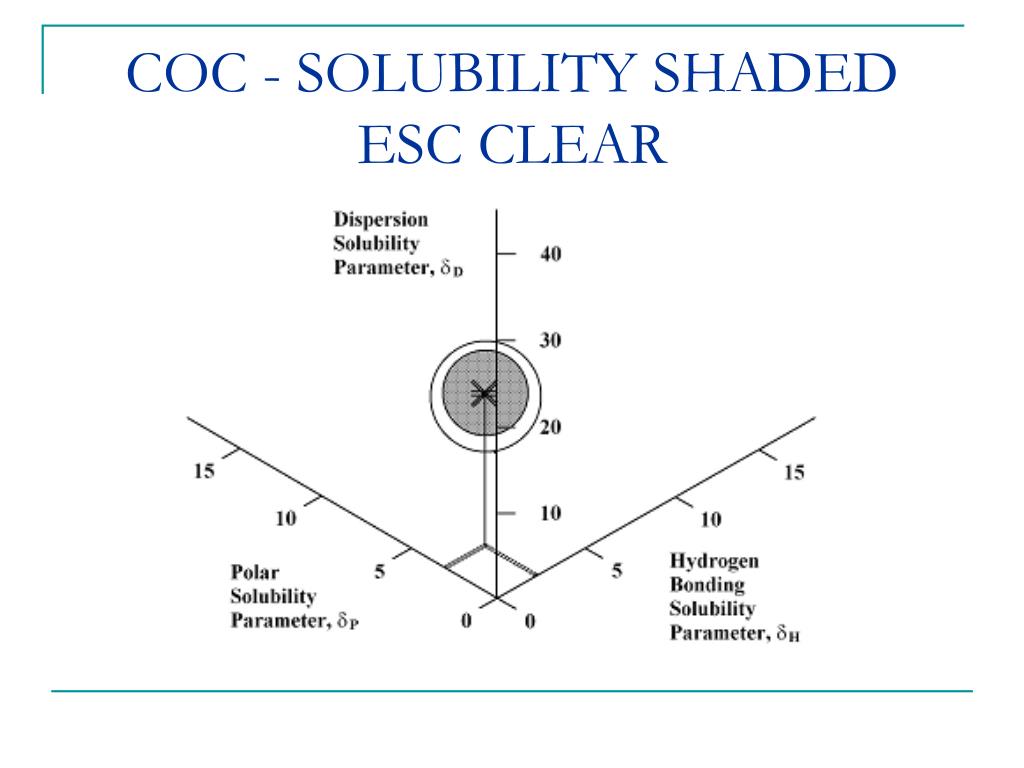 COC - SOLUBILITY SHADED
ESC CLEAR

Dispersion Solubility Parameter, $\delta_D$

40

30

20

10

15

10

5

0

Polar Solubility Parameter, $\delta_P$

0

5

10

15

Hydrogen Bonding Solubility Parameter, $\delta_H$